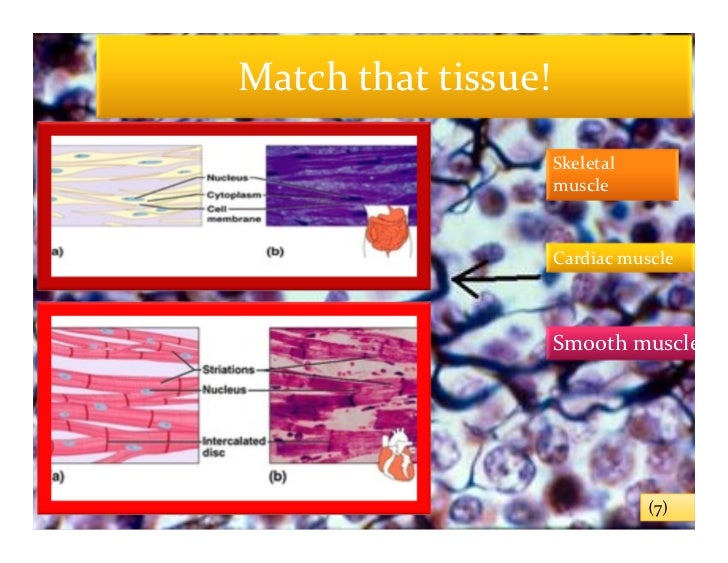 Match that tissue!

Nucleus
Cytoplasm
Cell membrane
a)
(b)

Striations
Nucleus
Intercalated disc
a)
(b)

Skeletal muscle

Cardiac muscle

Smooth muscle

(7)